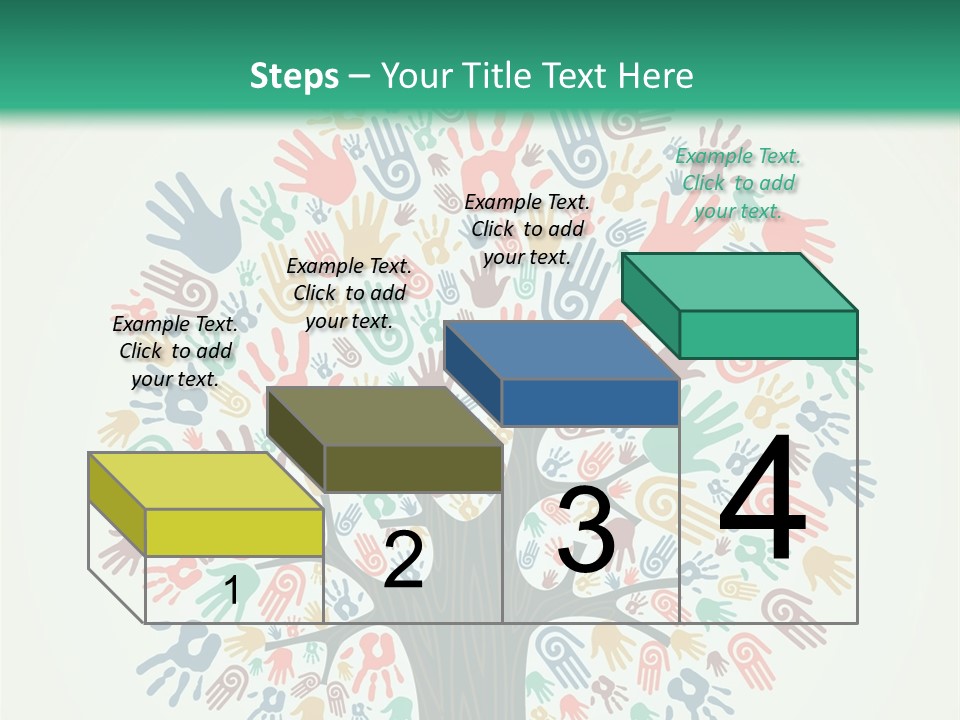 Steps – Your Title Text Here

Example Text. Click to add your text.

Example Text. Click to add your text.

Example Text. Click to add your text.

Example Text. Click to add your text.

1

2

3

4